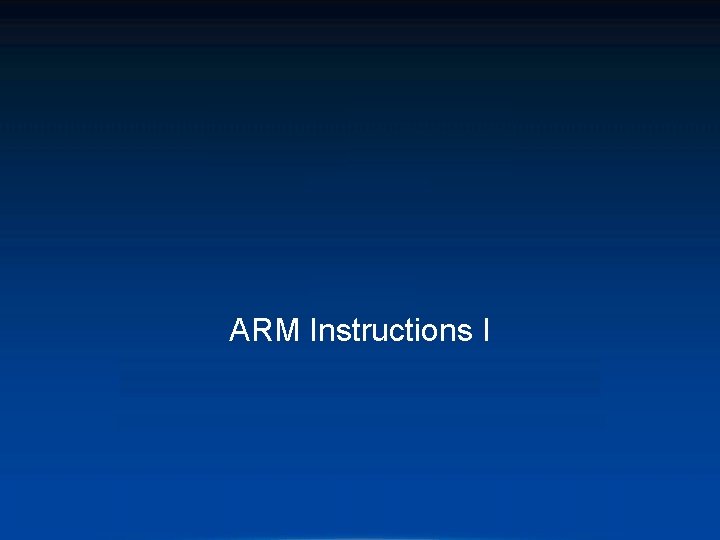 ARM Instructions I